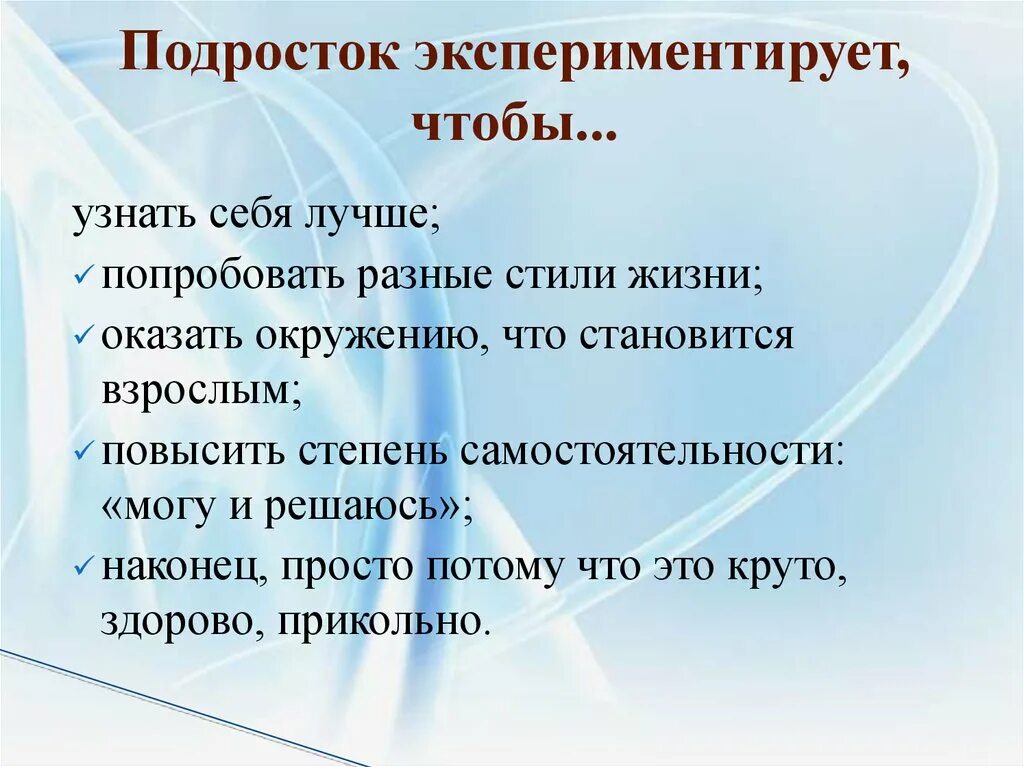 Подросток экспериментирует, чтобы...

узнать себя лучше;

✓ попробовать разные стили жизни;

✓ оказать окружению, что становится взрослым;

✓ повысить степень самостоятельности: «могу и решаюсь»;

✓ наконец, просто потому что это круто, здорово, прикольно.